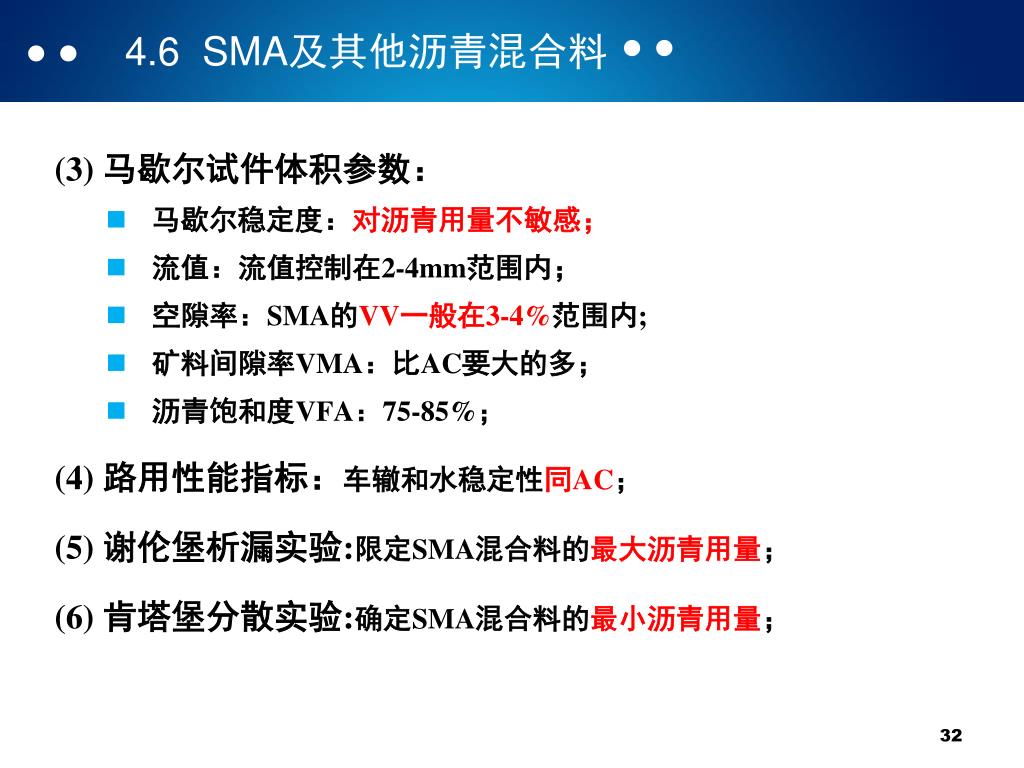 4.6 SMA及其他沥青混合料

(3) 马歇尔试件体积参数：

马歇尔稳定度：对沥青用量不敏感；

流值：流值控制在2-4mm范围内；

空隙率：SMA的VV一般在3-4%范围内;

矿料间隙率VMA：比AC要大的多；

沥青饱和度VFA：75-85%；

(4) 路用性能指标：车辙和水稳定性同AC；

(5) 谢伦堡析漏实验:限定SMA混合料的最大沥青用量；

(6) 肯塔堡分散实验:确定SMA混合料的最小沥青用量；

32